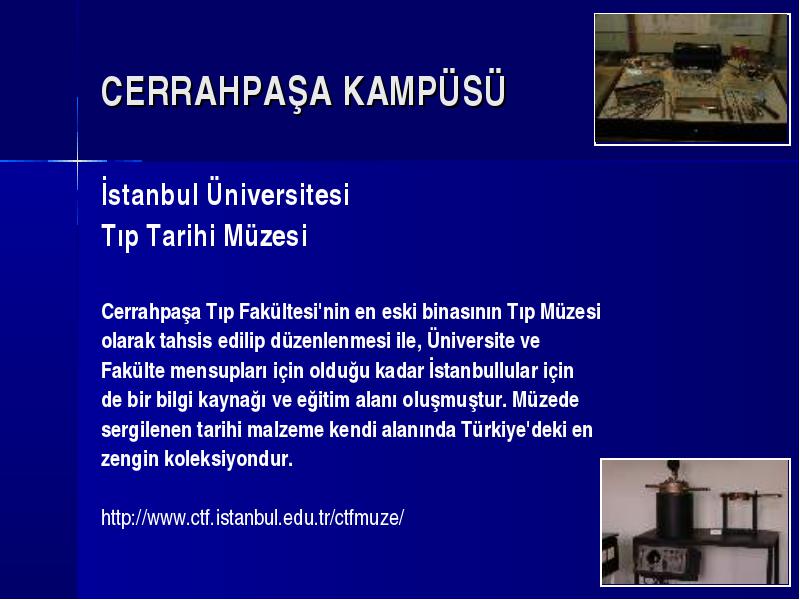 CERRAHPAŞA KAMPÜSÜ

İstanbul Üniversitesi
Tıp Tarihi Müzesi

Cerrahpaşa Tıp Fakültesi'nin en eski binasının Tıp Müzesi olarak tahsis edilip düzenlenmesi ile, Üniversite ve Fakülte mensupları için olduğu kadar İstanbullular için de bir bilgi kaynağı ve eğitim alanı oluşmuştur. Müzede sergilenen tarihi malzeme kendi alanında Türkiye'deki en zengin koleksiyondur.

http://www.ctf.istanbul.edu.tr/ctfmuze/